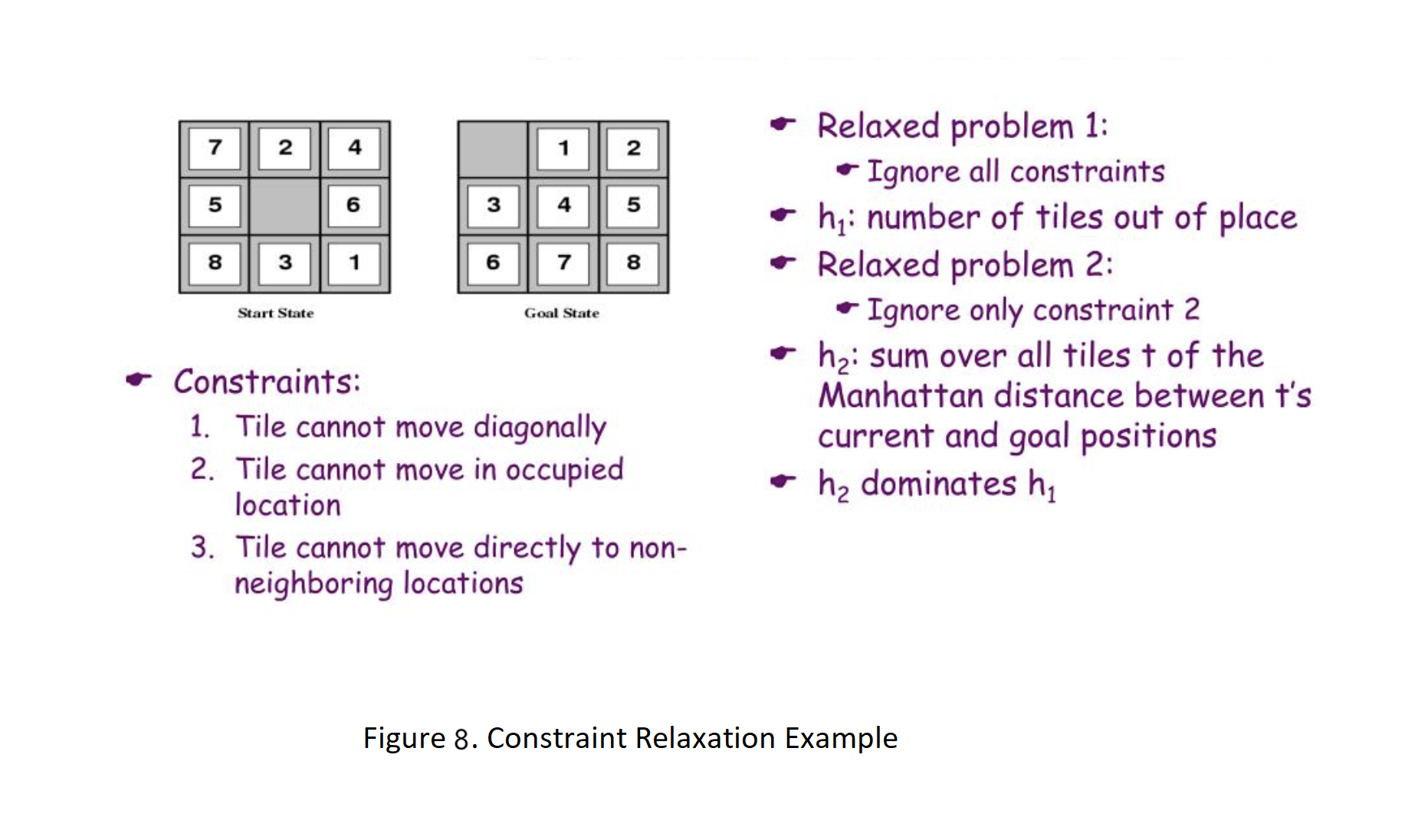 | 7 | 2 | 4 |
|---|---|---|
| 5 |  | 6 |
| 8 | 3 | 1 |

Start State

|  | 1 | 2 |
|---|---|---|
| 3 | 4 | 5 |
| 6 | 7 | 8 |

Goal State

Constraints:
1. Tile cannot move diagonally
2. Tile cannot move in occupied location
3. Tile cannot move directly to non-neighboring locations

Relaxed problem 1:
Ignore all constraints
$h_1$: number of tiles out of place
Relaxed problem 2:
Ignore only constraint 2
$h_2$: sum over all tiles t of the Manhattan distance between t's current and goal positions
$h_2$ dominates $h_1$

Figure 8. Constraint Relaxation Example